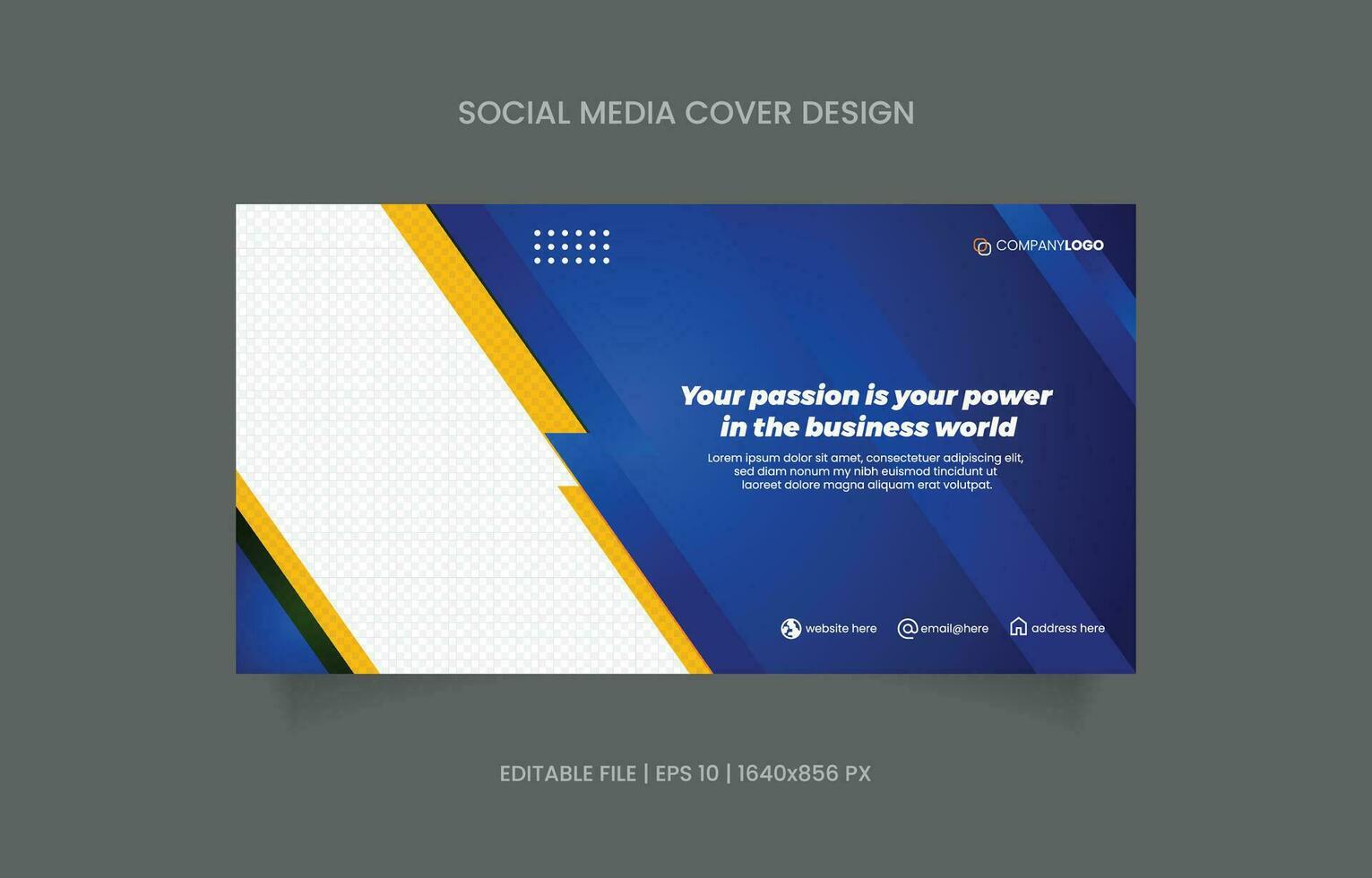 SOCIAL MEDIA COVER DESIGN

COMPANYLOGO

Your passion is your power in the business world

Lorem ipsum dolor sit amet, consectetuer adipiscing elit, sed diam nonum my nibh euismod tincidunt ut laoreet dolore magna aliquam erat volutpat.

website here email@here address here

EDITABLE FILE | EPS 10 | 1640x856 PX